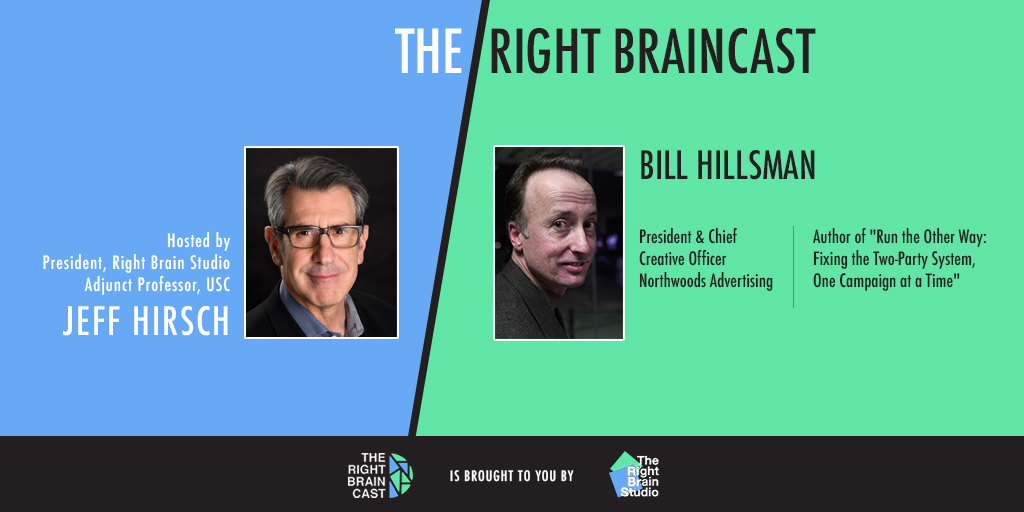 THE RIGHT BRAINCAST

Hosted by
President, Right Brain Studio
Adjunct Professor, USC
JEFF HIRSCH

BILL HILLSMAN

President & Chief Creative Officer Northwoods Advertising

Author of "Run the Other Way: Fixing the Two-Party System, One Campaign at a Time"

THE RIGHT BRAIN CAST IS BROUGHT TO YOU BY The Right Brain Studio